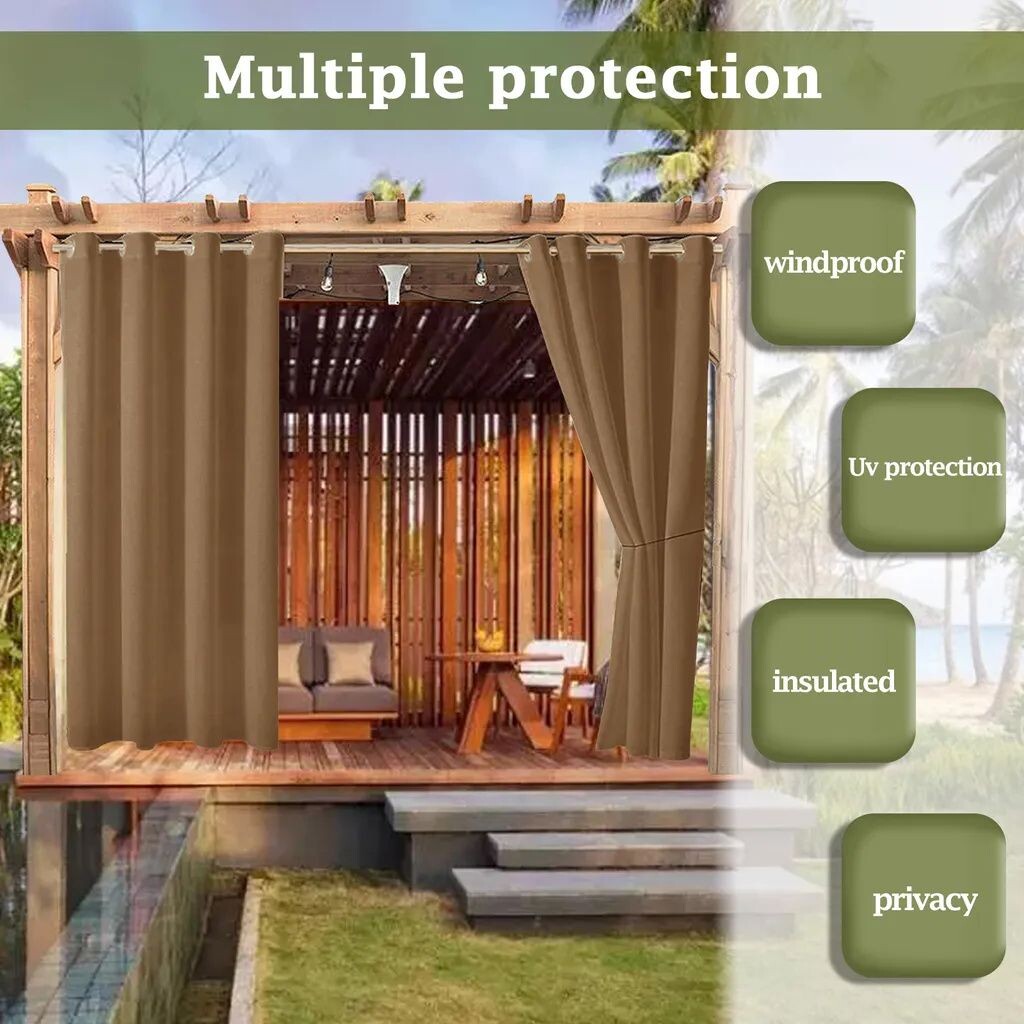 Multiple protection

windproof

Uv protection

insulated

privacy